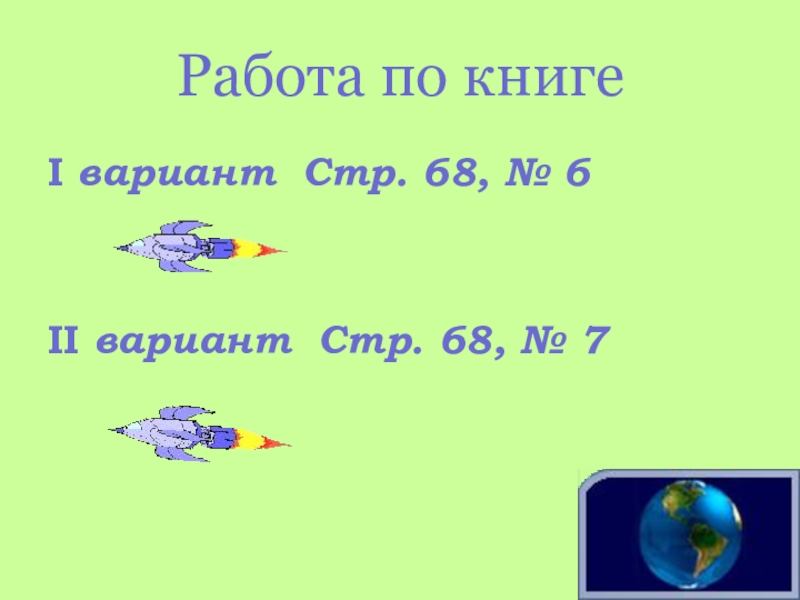 Работа по книге

I вариант Стр. 68, № 6

II вариант Стр. 68, № 7